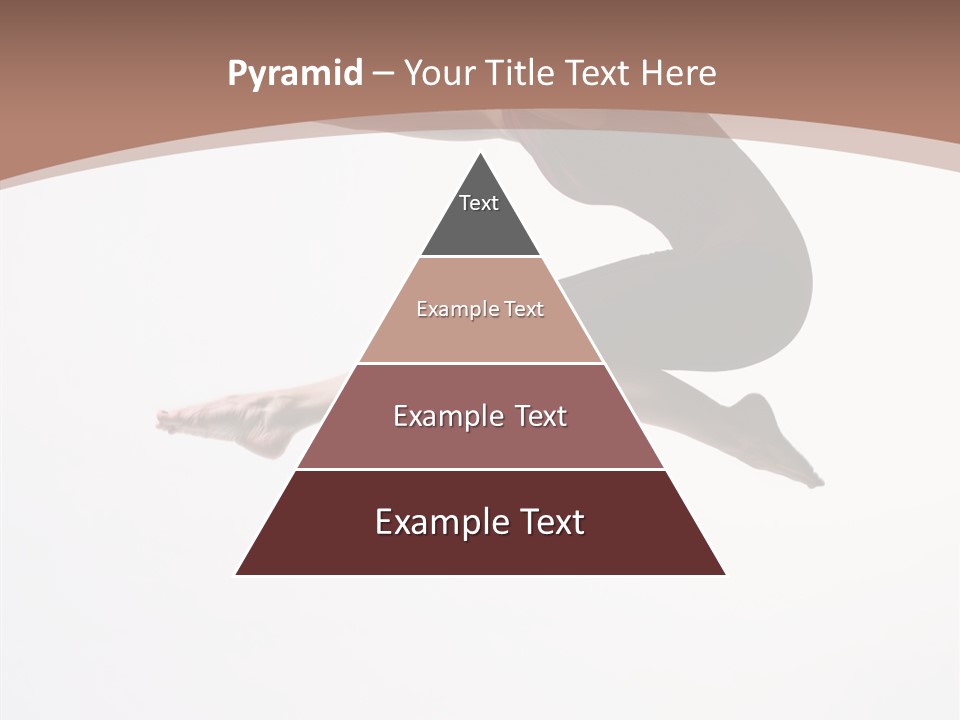 Pyramid – Your Title Text Here

Text

Example Text

Example Text

Example Text